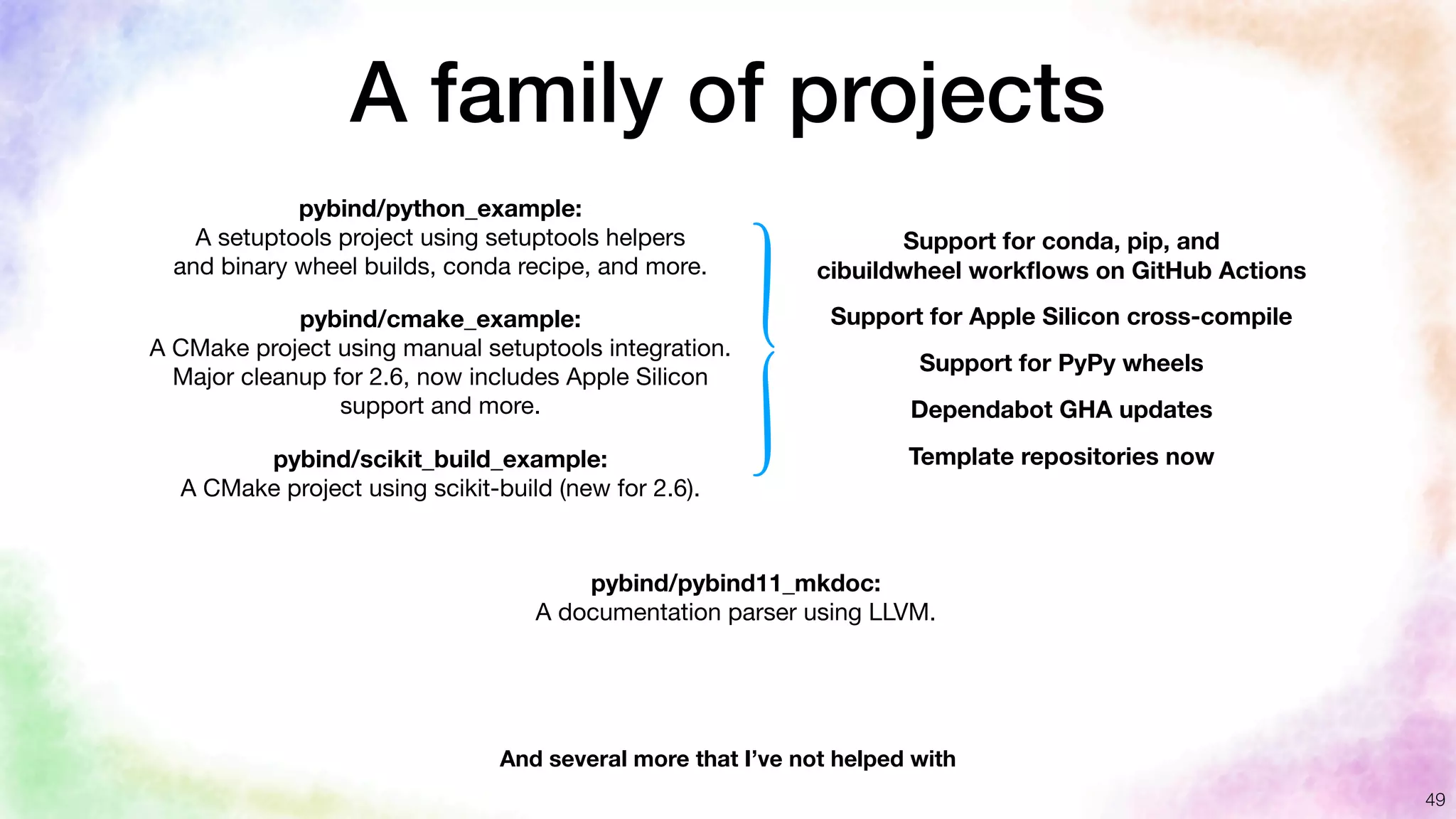 A family of projects

pybind/python_example:
A setuptools project using setuptools helpers and binary wheel builds, conda recipe, and more.

pybind/cmake_example:
A CMake project using manual setuptools integration. Major cleanup for 2.6, now includes Apple Silicon support and more.

pybind/scikit_build_example:
A CMake project using scikit-build (new for 2.6).

Support for conda, pip, and cibuildwheel workflows on GitHub Actions

Support for Apple Silicon cross-compile

Support for PyPy wheels

Dependabot GHA updates

Template repositories now

pybind/pybind11_mkdoc:
A documentation parser using LLVM.

And several more that I've not helped with

49